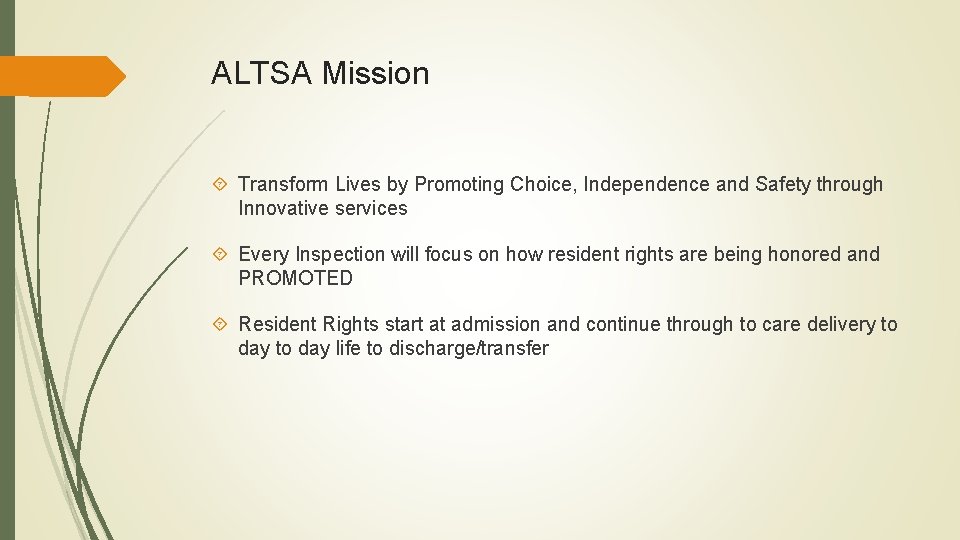 ALTSA Mission

Transform Lives by Promoting Choice, Independence and Safety through Innovative services

Every Inspection will focus on how resident rights are being honored and PROMOTED

Resident Rights start at admission and continue through to care delivery to day to day life to discharge/transfer